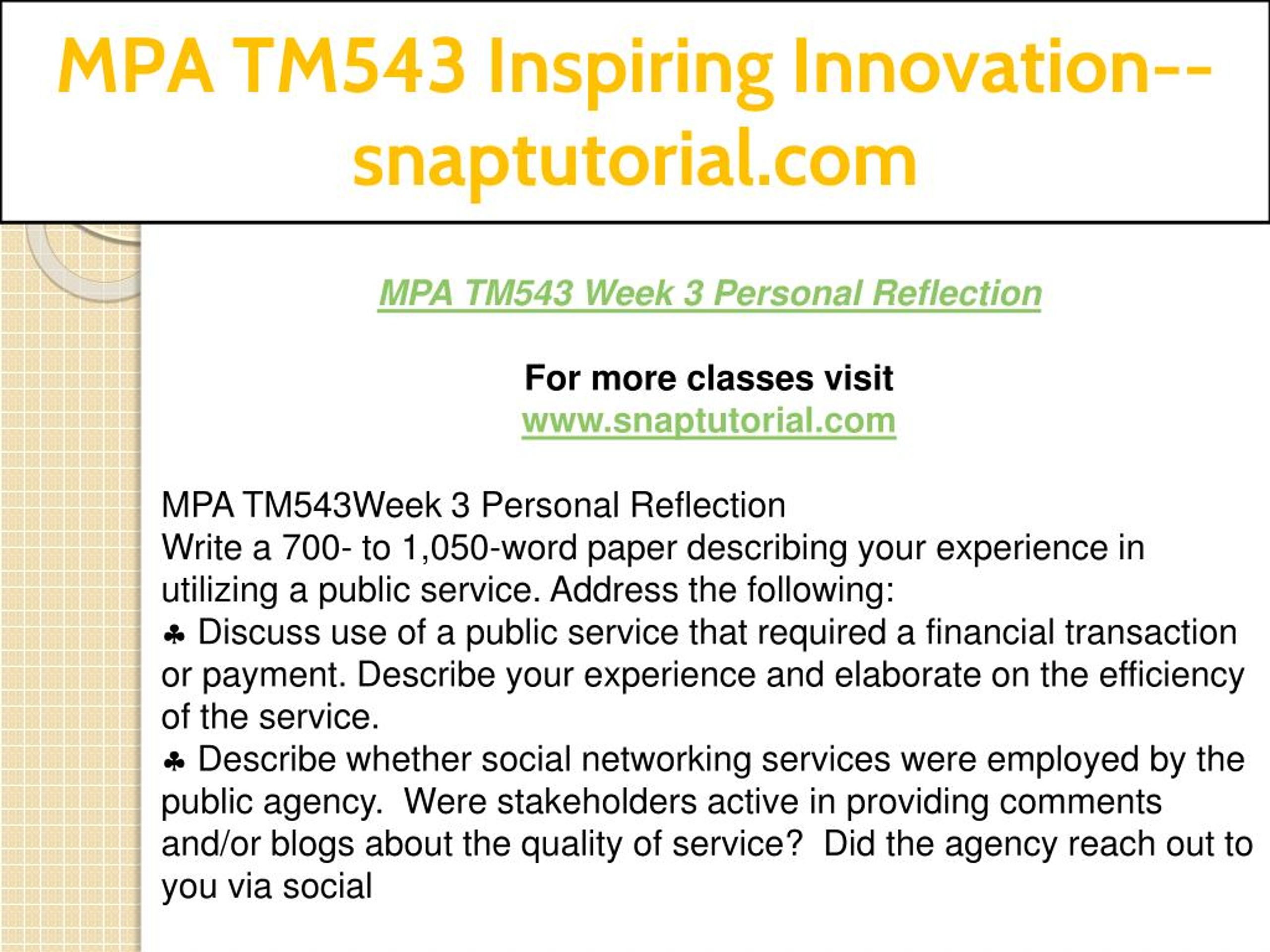 MPA TM543 Inspiring Innovation--snaptutorial.com

MPA TM543 Week 3 Personal Reflection

For more classes visit
www.snaptutorial.com

MPA TM543Week 3 Personal Reflection
Write a 700- to 1,050-word paper describing your experience in utilizing a public service. Address the following:
♣ Discuss use of a public service that required a financial transaction or payment. Describe your experience and elaborate on the efficiency of the service.
♣ Describe whether social networking services were employed by the public agency. Were stakeholders active in providing comments and/or blogs about the quality of service? Did the agency reach out to you via social